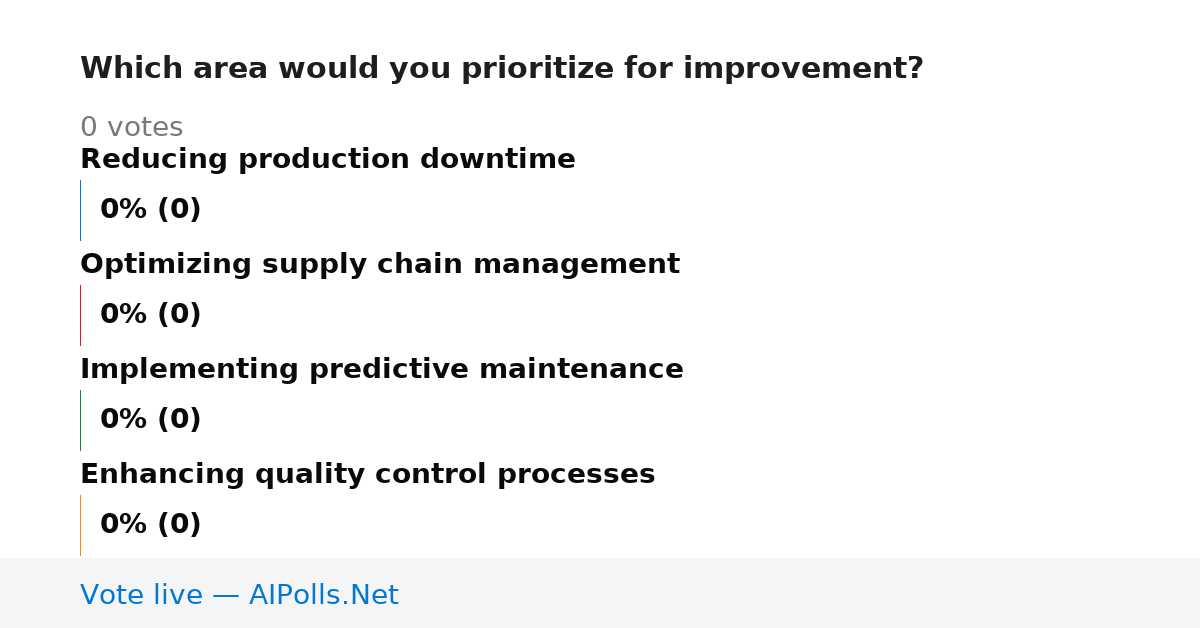 Which area would you prioritize for improvement?

0 votes

Reducing production downtime

0% (0)

Optimizing supply chain management

0% (0)

Implementing predictive maintenance

0% (0)

Enhancing quality control processes

0% (0)

Vote live — AIPolls.Net